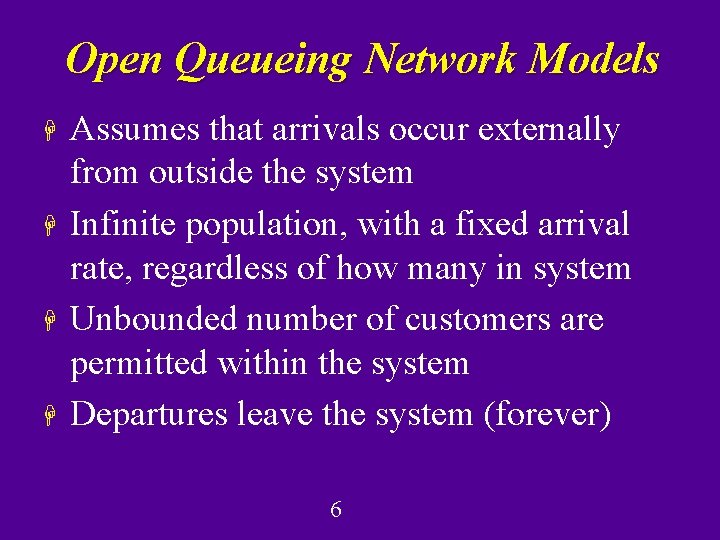 Open Queueing Network Models

Assumes that arrivals occur externally from outside the system

Infinite population, with a fixed arrival rate, regardless of how many in system

Unbounded number of customers are permitted within the system

Departures leave the system (forever)

6